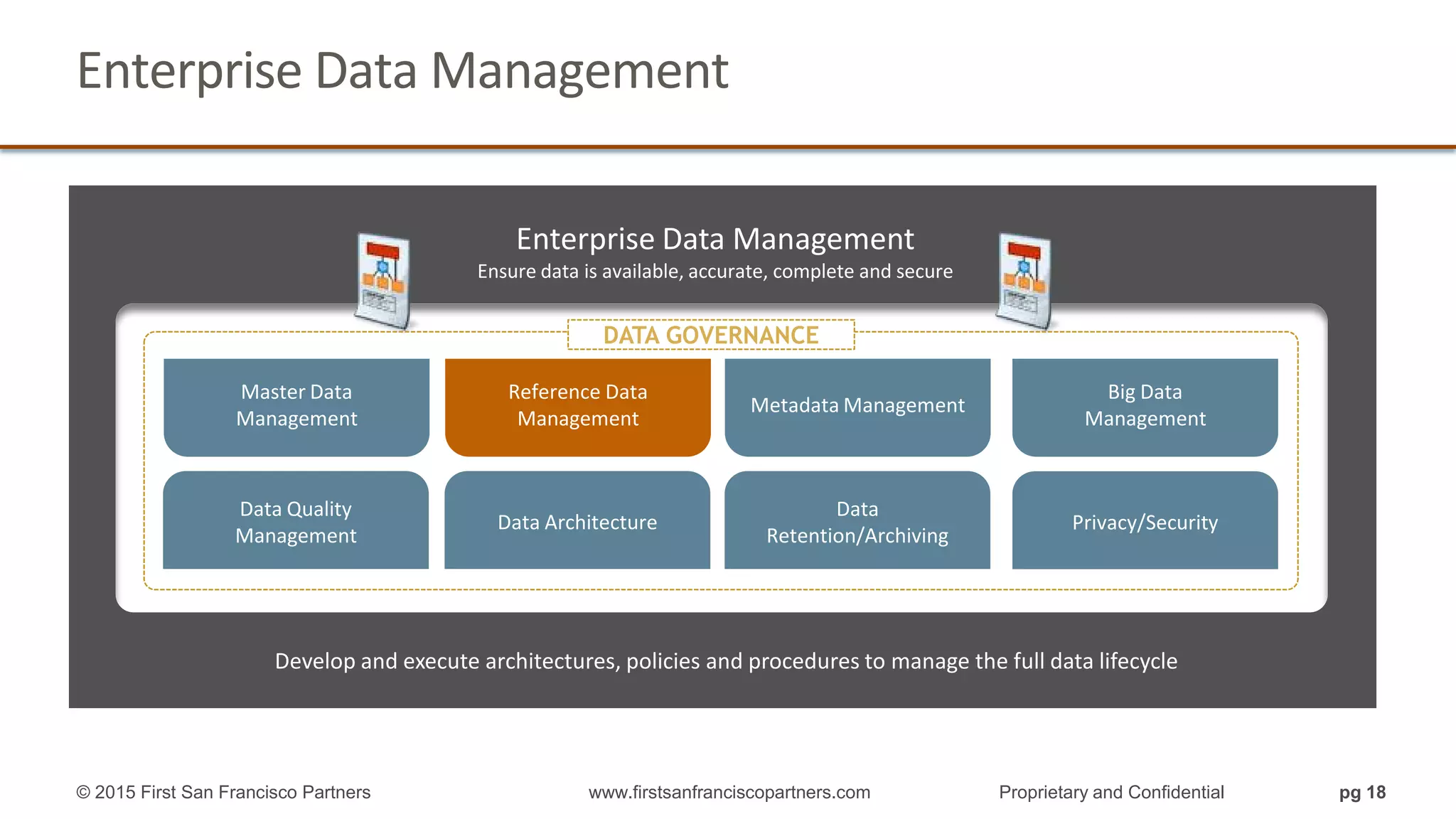 Enterprise Data Management

Enterprise Data Management
Ensure data is available, accurate, complete and secure

DATA GOVERNANCE

Master Data Management

Reference Data Management

Metadata Management

Big Data Management

Data Quality Management

Data Architecture

Data Retention/Archiving

Privacy/Security

Develop and execute architectures, policies and procedures to manage the full data lifecycle

© 2015 First San Francisco Partners www.firstsanfranciscopartners.com Proprietary and Confidential pg 18